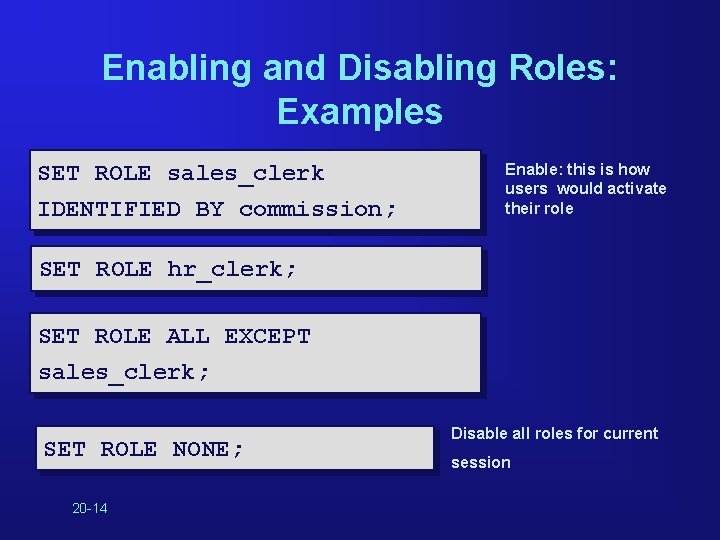 Enabling and Disabling Roles: Examples

SET ROLE sales_clerk
IDENTIFIED BY commission;

Enable: this is how users would activate their role

SET ROLE hr_clerk;

SET ROLE ALL EXCEPT
sales_clerk;

SET ROLE NONE;

Disable all roles for current session

20-14